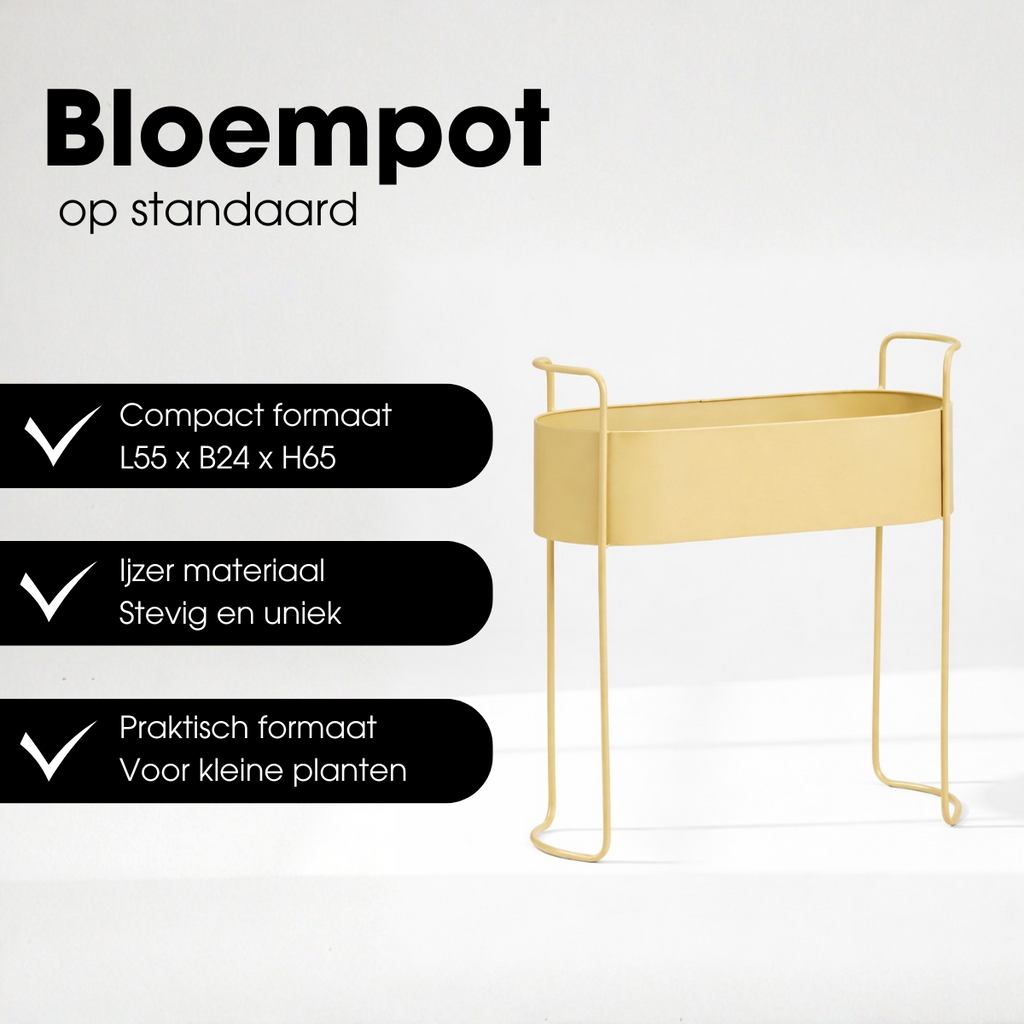 Bloempot
op standaard

Compact formaat
L55 x B24 x H65

Ijzer materiaal
Stevig en uniek

Praktisch formaat
Voor kleine planten